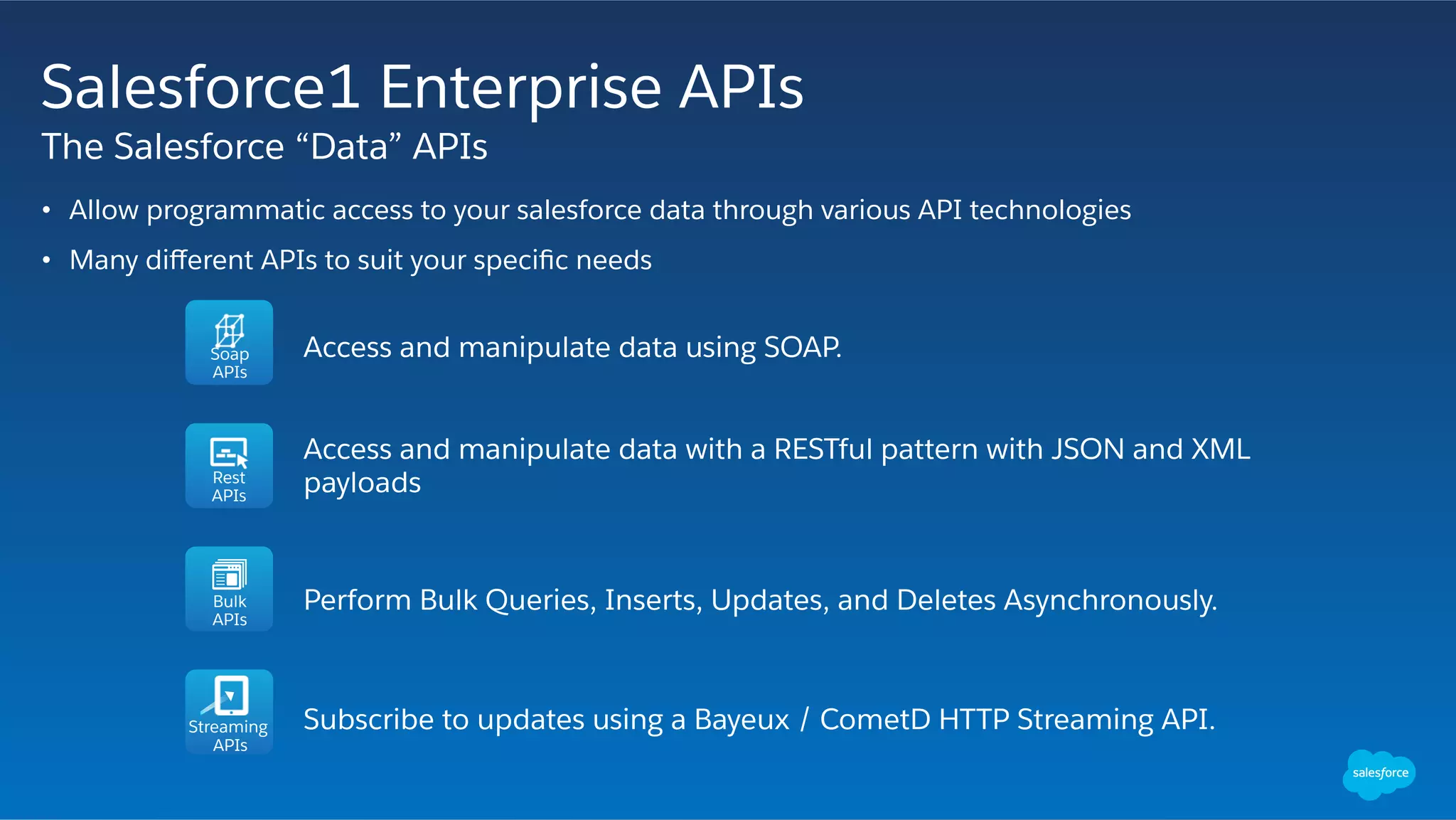 Salesforce1 Enterprise APIs
The Salesforce “Data” APIs

• Allow programmatic access to your salesforce data through various API technologies
• Many different APIs to suit your specific needs

Soap APIs

Access and manipulate data using SOAP.

Rest APIs

Access and manipulate data with a RESTful pattern with JSON and XML payloads

Bulk APIs

Perform Bulk Queries, Inserts, Updates, and Deletes Asynchronously.

Streaming APIs

Subscribe to updates using a Bayeux / CometD HTTP Streaming API.

salesforce